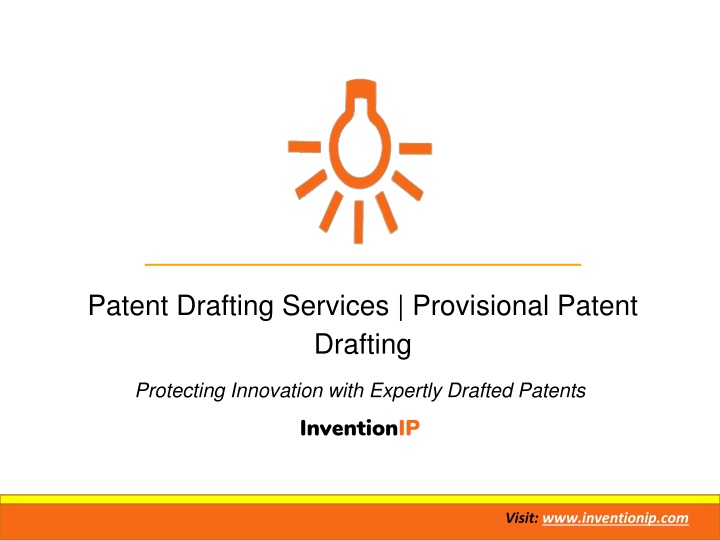 Patent Drafting Services | Provisional Patent Drafting

Protecting Innovation with Expertly Drafted Patents

InventionIP

Visit: www.inventionip.com